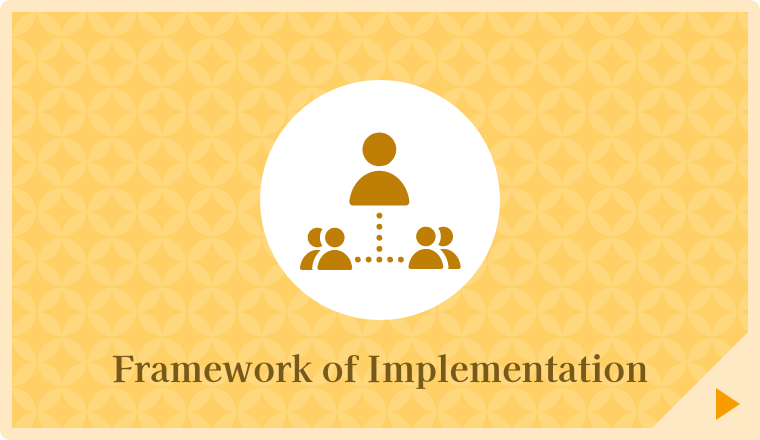 Framework of Implementation